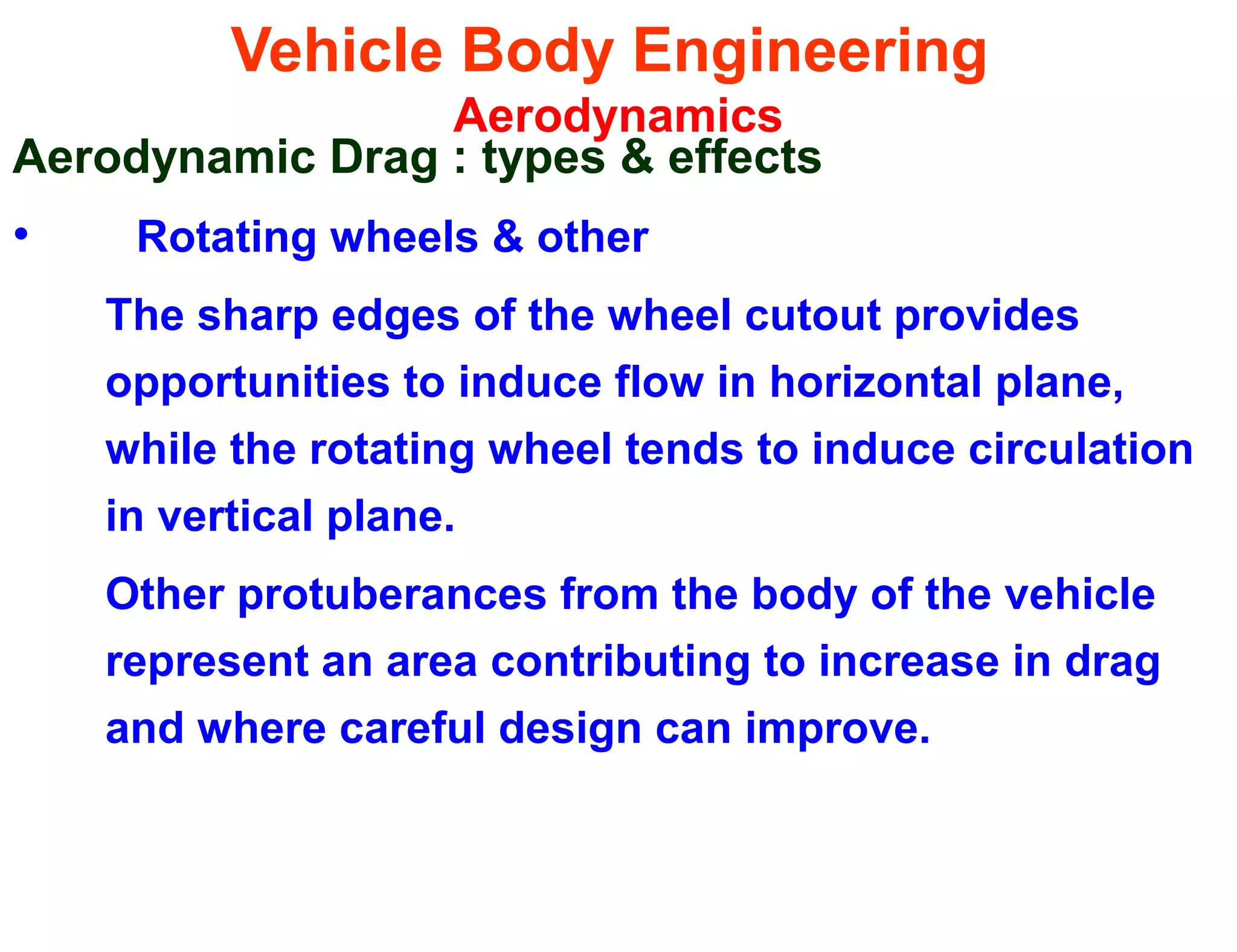 Vehicle Body Engineering

Aerodynamics

Aerodynamic Drag : types & effects

• Rotating wheels & other

The sharp edges of the wheel cutout provides opportunities to induce flow in horizontal plane, while the rotating wheel tends to induce circulation in vertical plane.

Other protuberances from the body of the vehicle represent an area contributing to increase in drag and where careful design can improve.